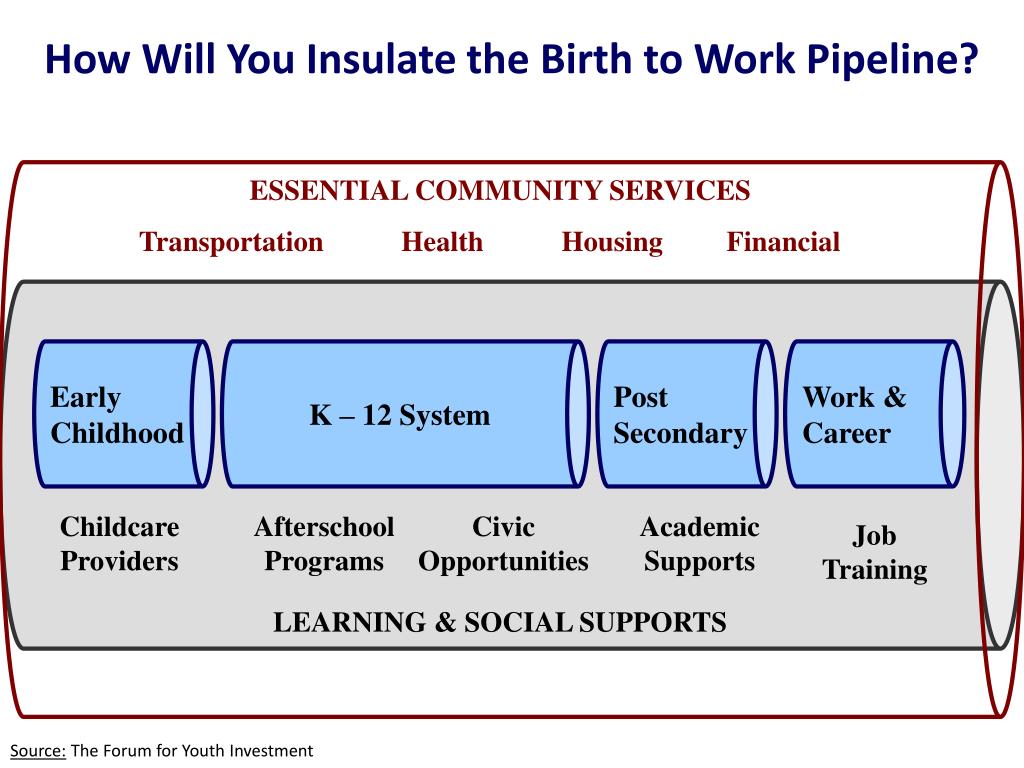 How Will You Insulate the Birth to Work Pipeline?

ESSENTIAL COMMUNITY SERVICES

Transportation Health Housing Financial

Early Childhood

K – 12 System

Post Secondary

Work & Career

Childcare Providers

Afterschool Programs

Civic Opportunities

Academic Supports

Job Training

LEARNING & SOCIAL SUPPORTS

Source: The Forum for Youth Investment